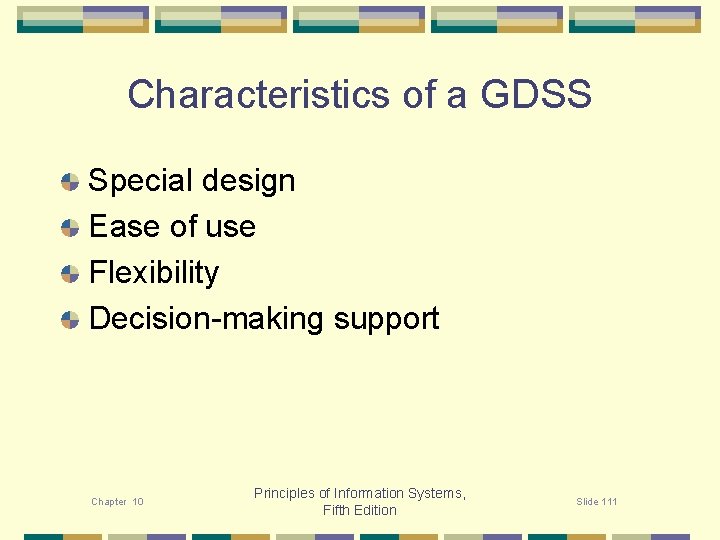 Characteristics of a GDSS

Special design
Ease of use
Flexibility
Decision-making support

Chapter 10

Principles of Information Systems, Fifth Edition

Slide 111